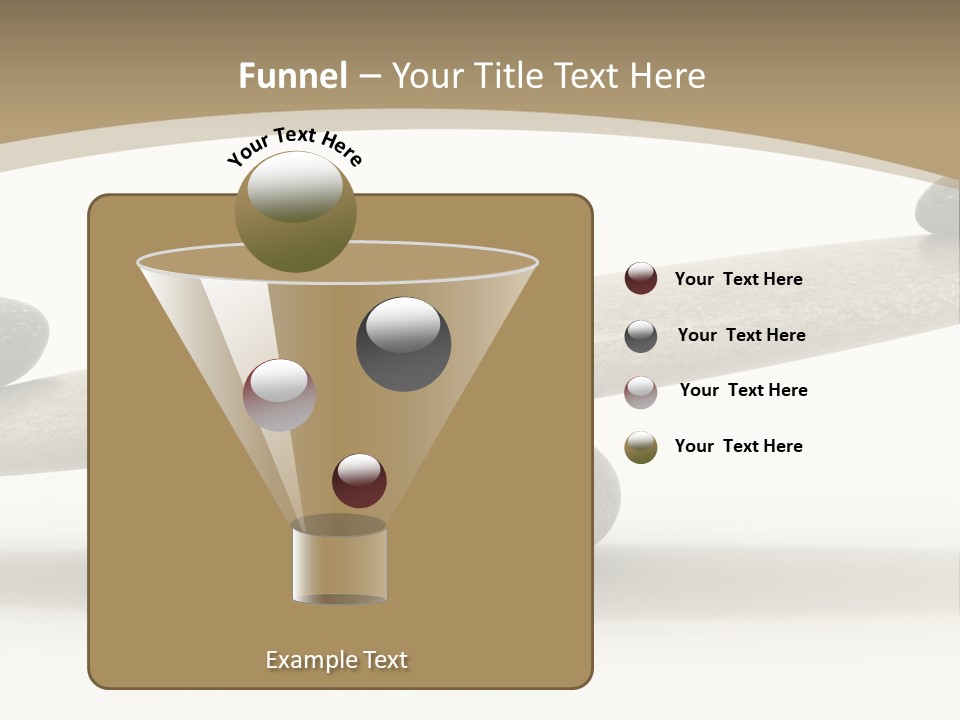 Funnel – Your Title Text Here

Your Text Here

Your Text Here

Your Text Here

Your Text Here

Your Text Here

Example Text